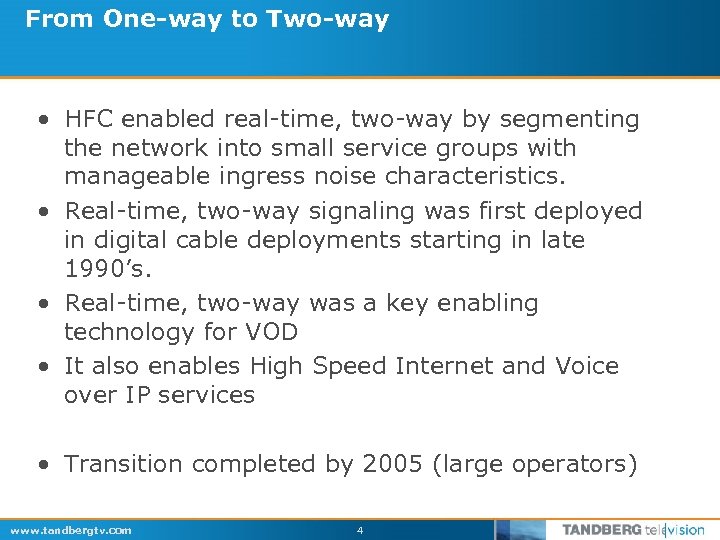 From One-way to Two-way

• HFC enabled real-time, two-way by segmenting the network into small service groups with manageable ingress noise characteristics.
• Real-time, two-way signaling was first deployed in digital cable deployments starting in late 1990's.
• Real-time, two-way was a key enabling technology for VOD
• It also enables High Speed Internet and Voice over IP services

• Transition completed by 2005 (large operators)

www.tandbergtv.com 4 TANDBERG television